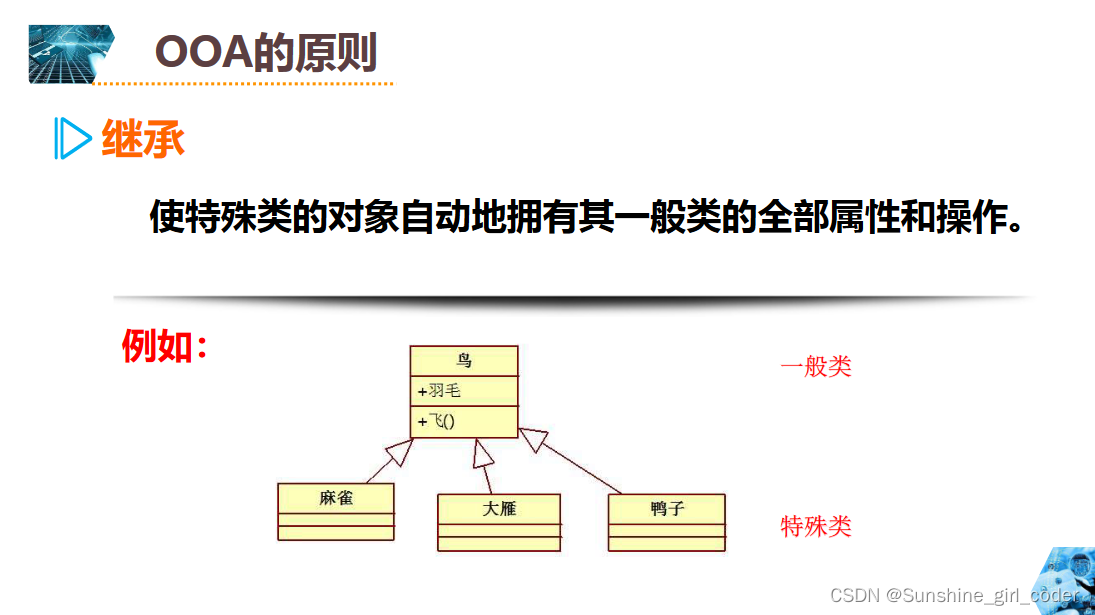 OOA的原则

继承

使特殊类的对象自动地拥有其一般类的全部属性和操作。

例如：

鸟
+羽毛
+飞()

一般类

麻雀

大雁

鸭子

特殊类

CSDN @Sunshine_girl_coder